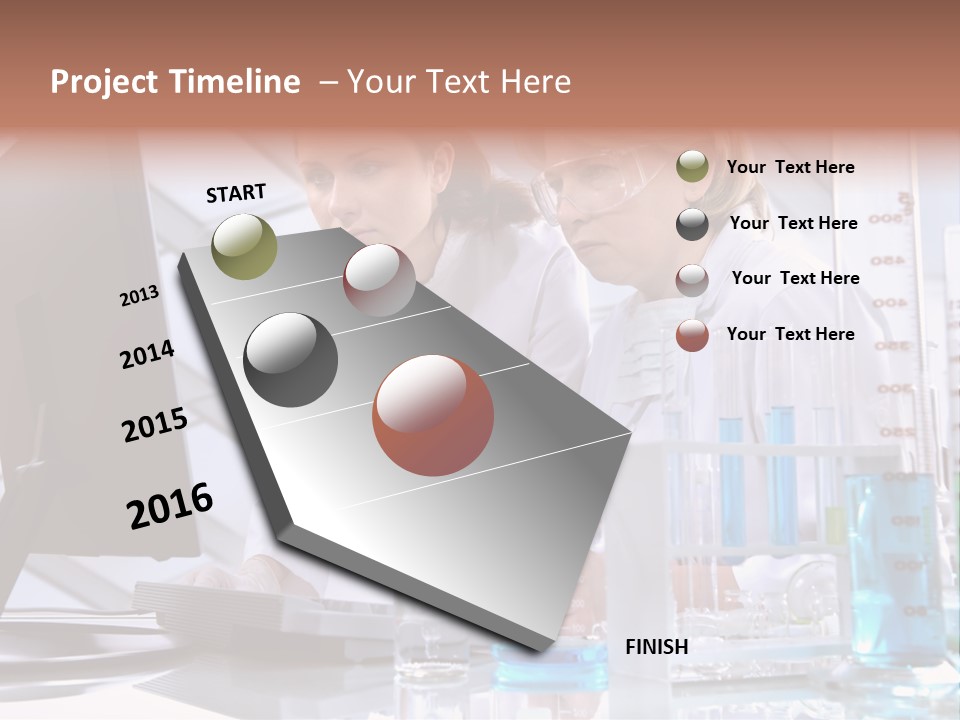 Project Timeline – Your Text Here

START

2013

2014

2015

2016

FINISH

Your Text Here

Your Text Here

Your Text Here

Your Text Here